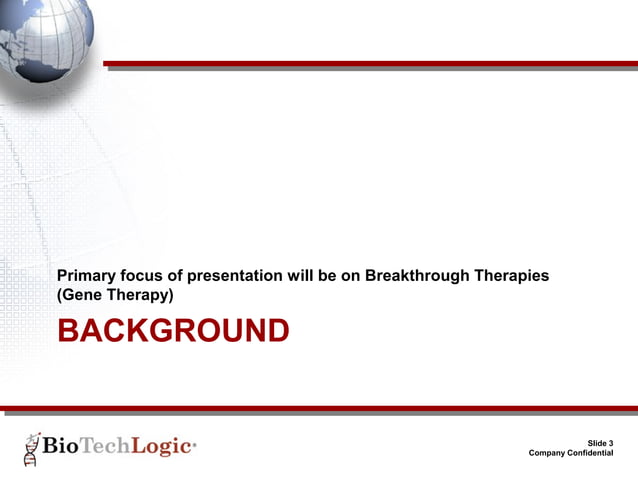 Primary focus of presentation will be on Breakthrough Therapies (Gene Therapy)

BACKGROUND

BioTechLogic

Slide 3
Company Confidential